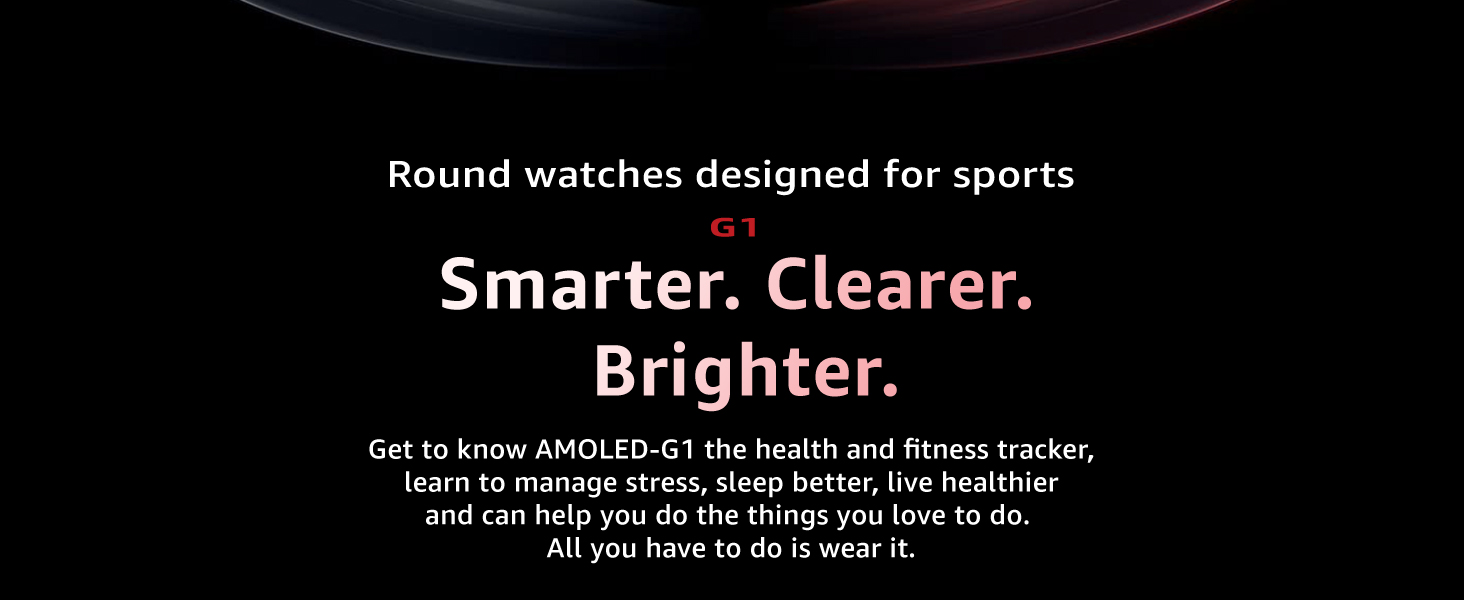 Round watches designed for sports

G1

Smarter. Clearer. Brighter.

Get to know AMOLED-G1 the health and fitness tracker, learn to manage stress, sleep better, live healthier and can help you do the things you love to do. All you have to do is wear it.